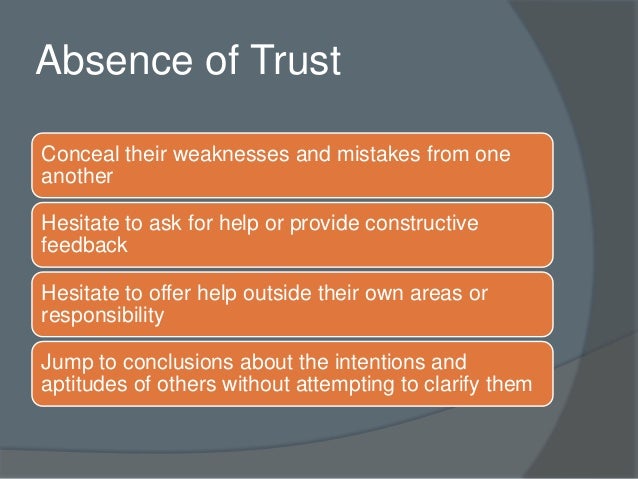 Absence of Trust

Conceal their weaknesses and mistakes from one another

Hesitate to ask for help or provide constructive feedback

Hesitate to offer help outside their own areas or responsibility

Jump to conclusions about the intentions and aptitudes of others without attempting to clarify them